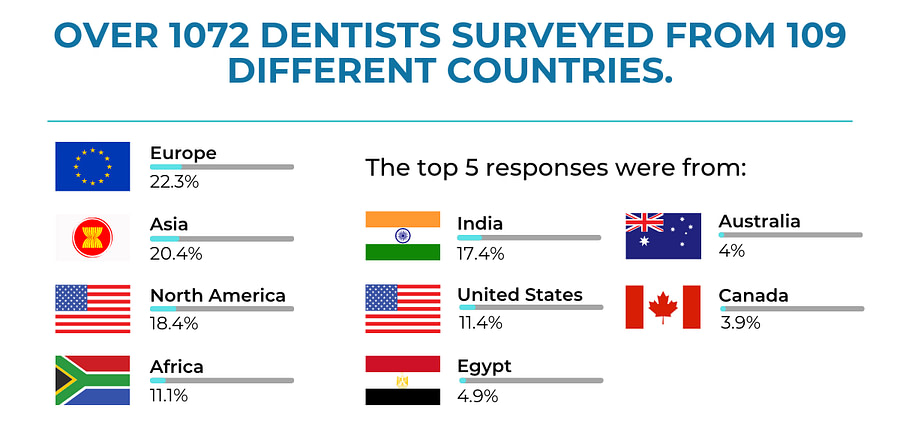 OVER 1072 DENTISTS SURVEYED FROM 109 DIFFERENT COUNTRIES.

Europe
22.3%

Asia
20.4%

North America
18.4%

Africa
11.1%

The top 5 responses were from:

India
17.4%

United States
11.4%

Egypt
4.9%

Australia
4%

Canada
3.9%